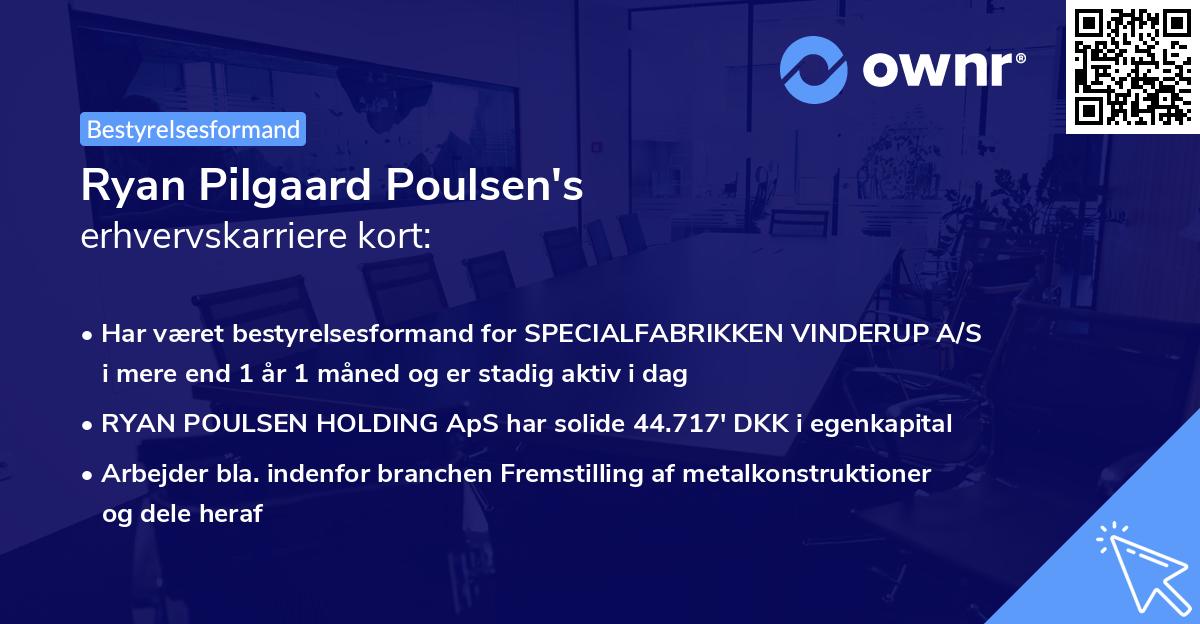 ownr®

Bestyrelsesformand

Ryan Pilgaard Poulsen's
erhvervskarriere kort:

• Har været bestyrelsesformand for SPECIALFABRIKKEN VINDERUP A/S i mere end 1 år 1 måned og er stadig aktiv i dag

• RYAN POULSEN HOLDING ApS har solide 44.717' DKK i egenkapital

• Arbejder bla. indenfor branchen Fremstilling af metalkonstruktioner og dele heraf